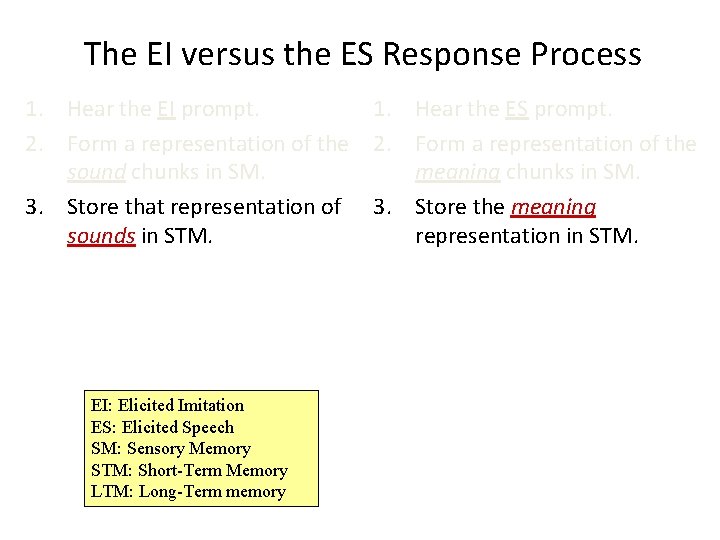 The EI versus the ES Response Process

1. Hear the EI prompt.
2. Form a representation of the sound chunks in SM.
3. Store that representation of sounds in STM.

1. Hear the ES prompt.
2. Form a representation of the meaning chunks in SM.
3. Store the meaning representation in STM.

EI: Elicited Imitation
ES: Elicited Speech
SM: Sensory Memory
STM: Short-Term Memory
LTM: Long-Term memory